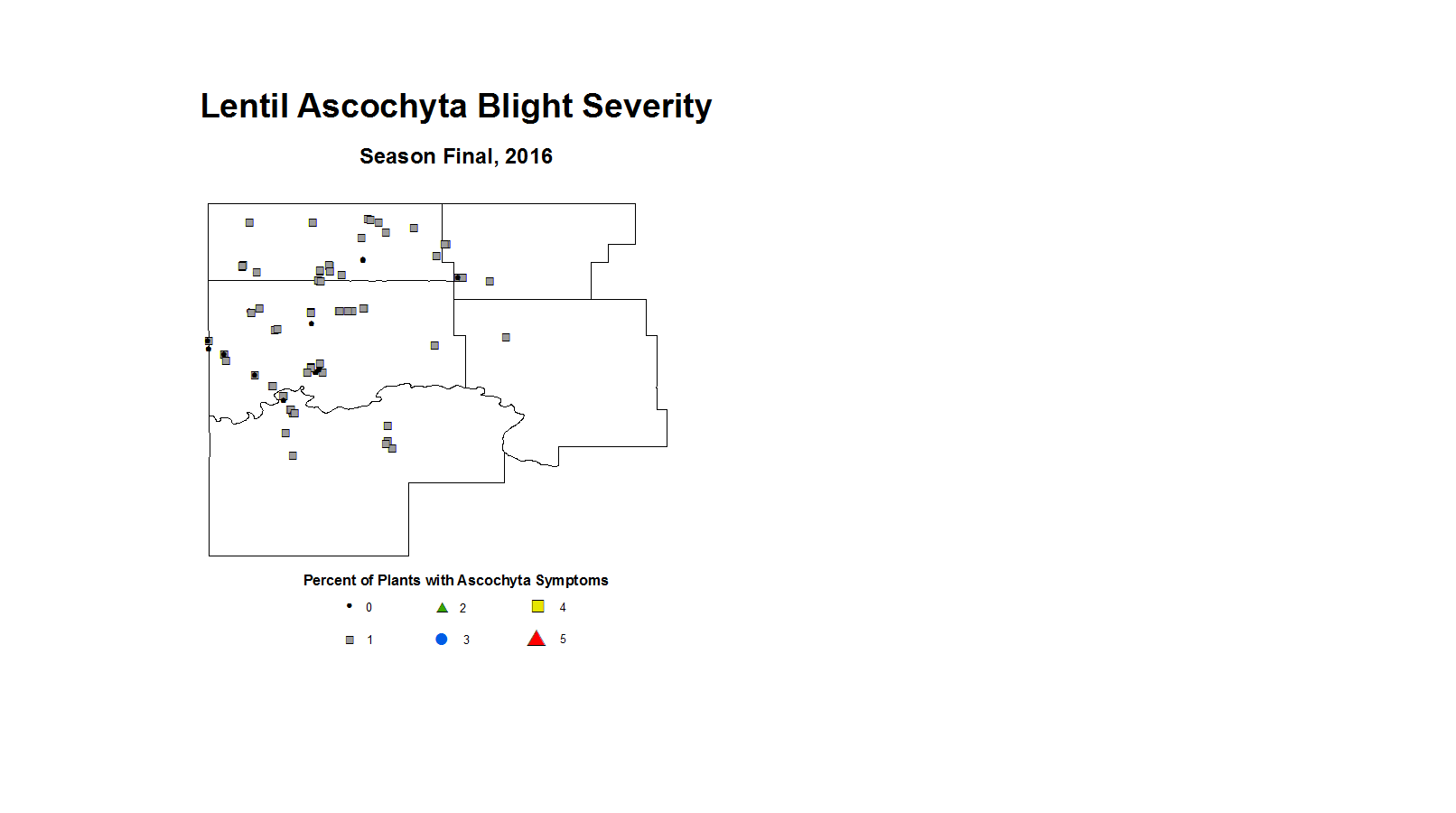 Lentil Ascochyta Blight Severity

Season Final, 2016

Percent of Plants with Ascochyta Symptoms

0
2
4
1
3
5